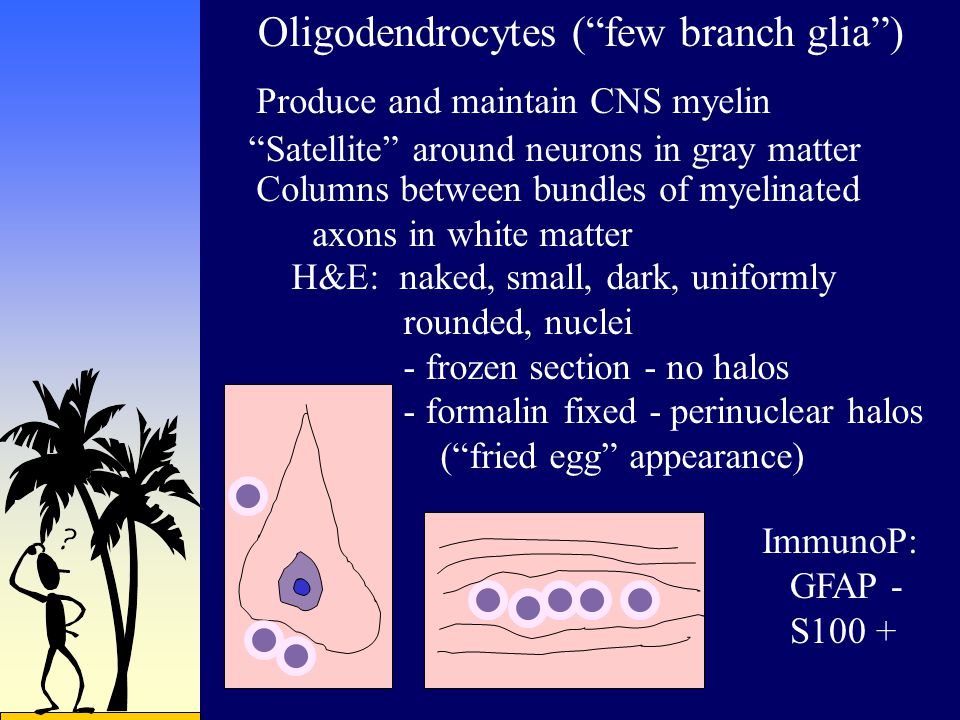 Oligodendrocytes (“few branch glia”)

Produce and maintain CNS myelin

“Satellite” around neurons in gray matter

Columns between bundles of myelinated axons in white matter

H&E: naked, small, dark, uniformly rounded, nuclei

- frozen section - no halos

- formalin fixed - perinuclear halos (“fried egg” appearance)

?

ImmunoP:
GFAP -
S100 +